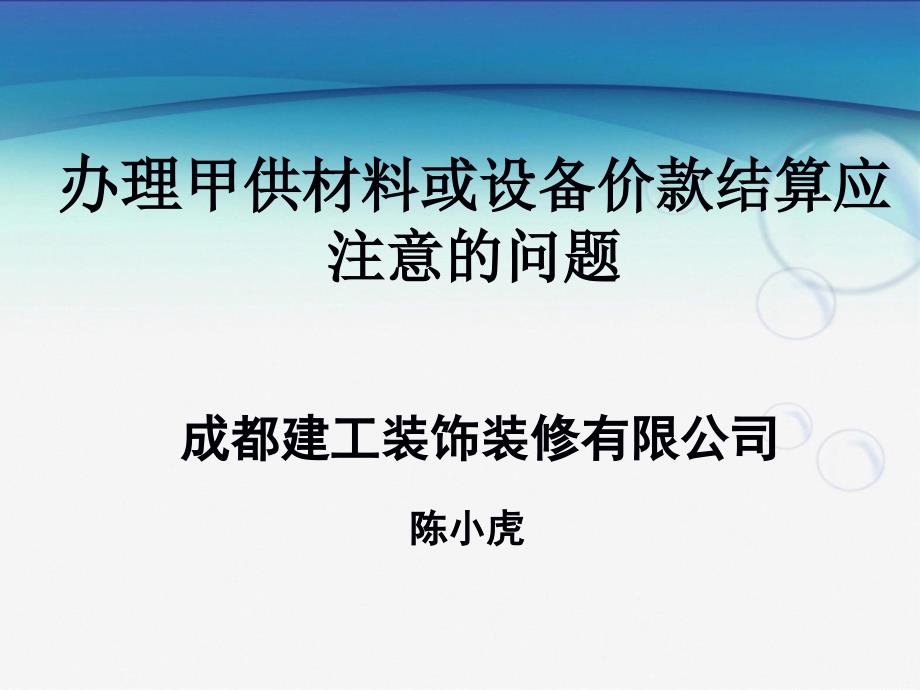 办理甲供材料或设备价款结算应注意的问题

成都建工装饰装修有限公司

陈小虎